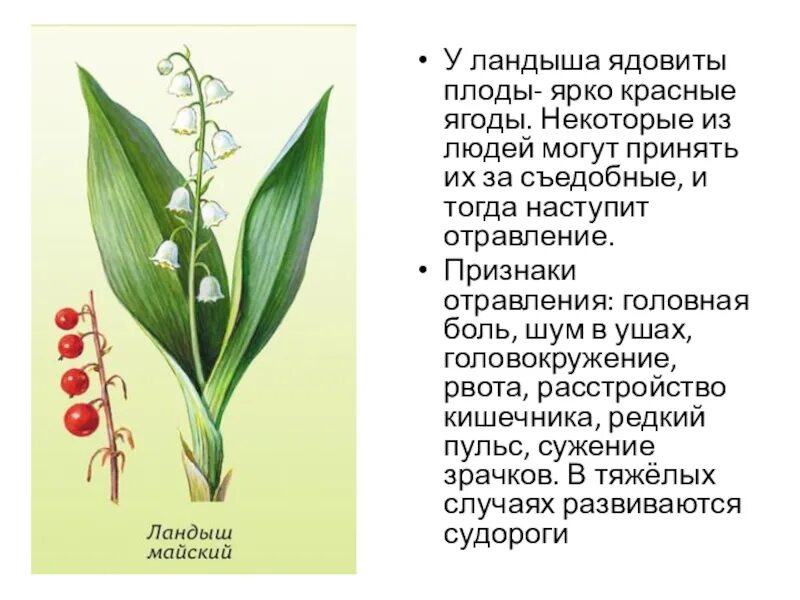 Ландыш майский

• У ландыша ядовиты плоды- ярко красные ягоды. Некоторые из людей могут принять их за съедобные, и тогда наступит отравление.

• Признаки отравления: головная боль, шум в ушах, головокружение, рвота, расстройство кишечника, редкий пульс, сужение зрачков. В тяжёлых случаях развиваются судороги